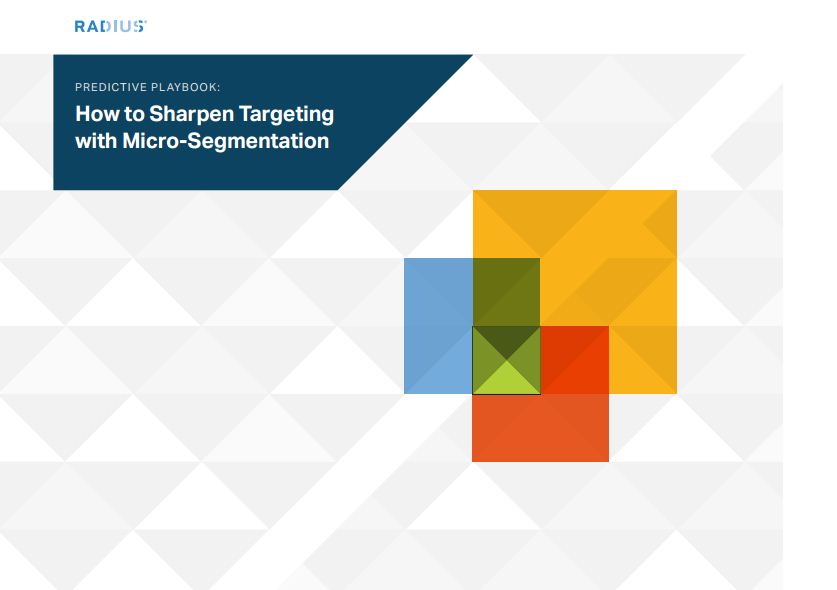 RADIUS

PREDICTIVE PLAYBOOK:

How to Sharpen Targeting with Micro-Segmentation